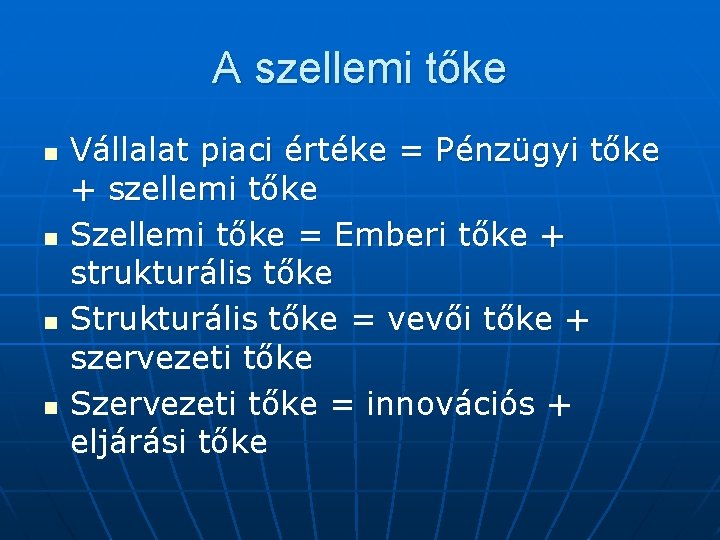 A szellemi tőke

- Vállalat piaci értéke = Pénzügyi tőke + szellemi tőke
- Szellemi tőke = Emberi tőke + strukturális tőke
- Strukturális tőke = vevői tőke + szervezeti tőke
- Szervezeti tőke = innovációs + eljárási tőke